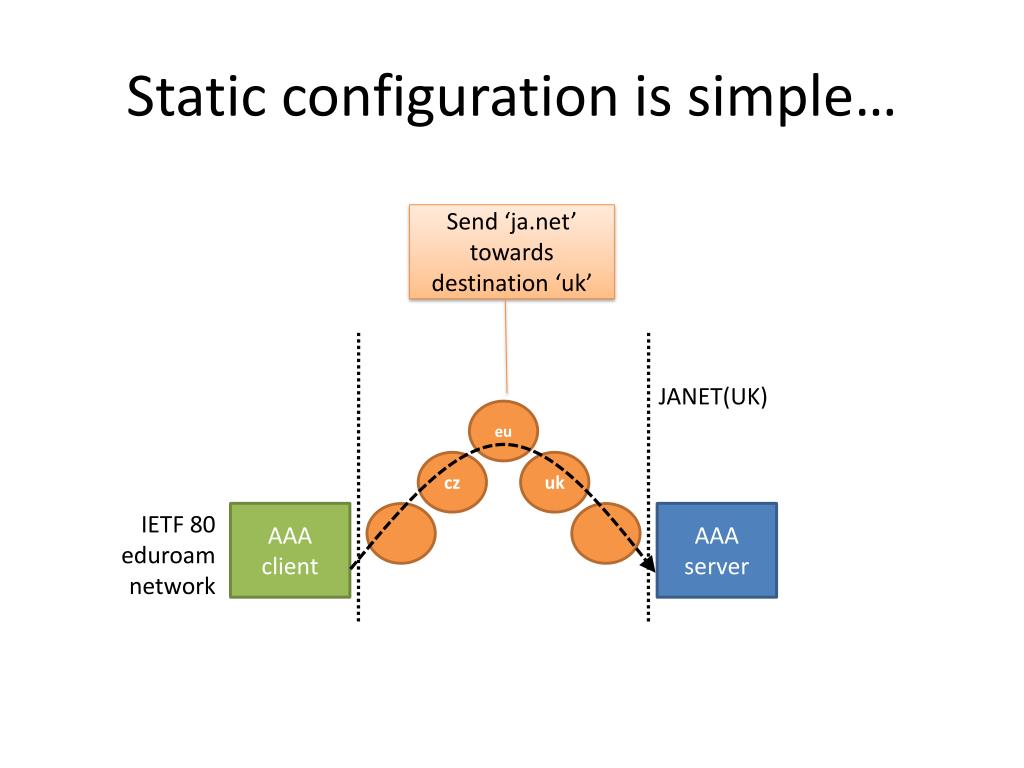 Static configuration is simple…

Send ‘ja.net’ towards destination ‘uk’

JANET(UK)

eu

cz

uk

IETF 80 eduroam network

AAA client

AAA server